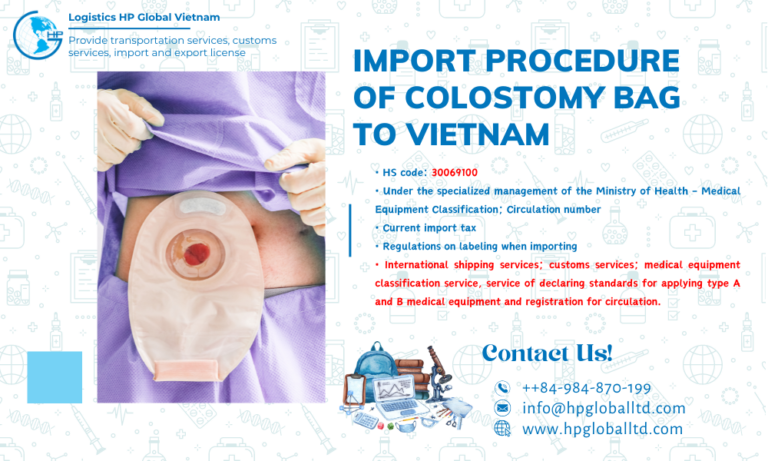 HP

Logistics HP Global Vietnam

Provide transportation services, customs services, import and export license

IMPORT PROCEDURE OF COLOSTOMY BAG TO VIETNAM

• HS code: 30069100

• Under the specialized management of the Ministry of Health - Medical Equipment Classification; Circulation number

• Current import tax

• Regulations on labeling when importing

• International shipping services; customs services; medical equipment classification service, service of declaring standards for applying type A and B medical equipment and registration for circulation.

Contact Us!

++84-984-870-199

info@hpgloballtd.com

www.hpgloballtd.com